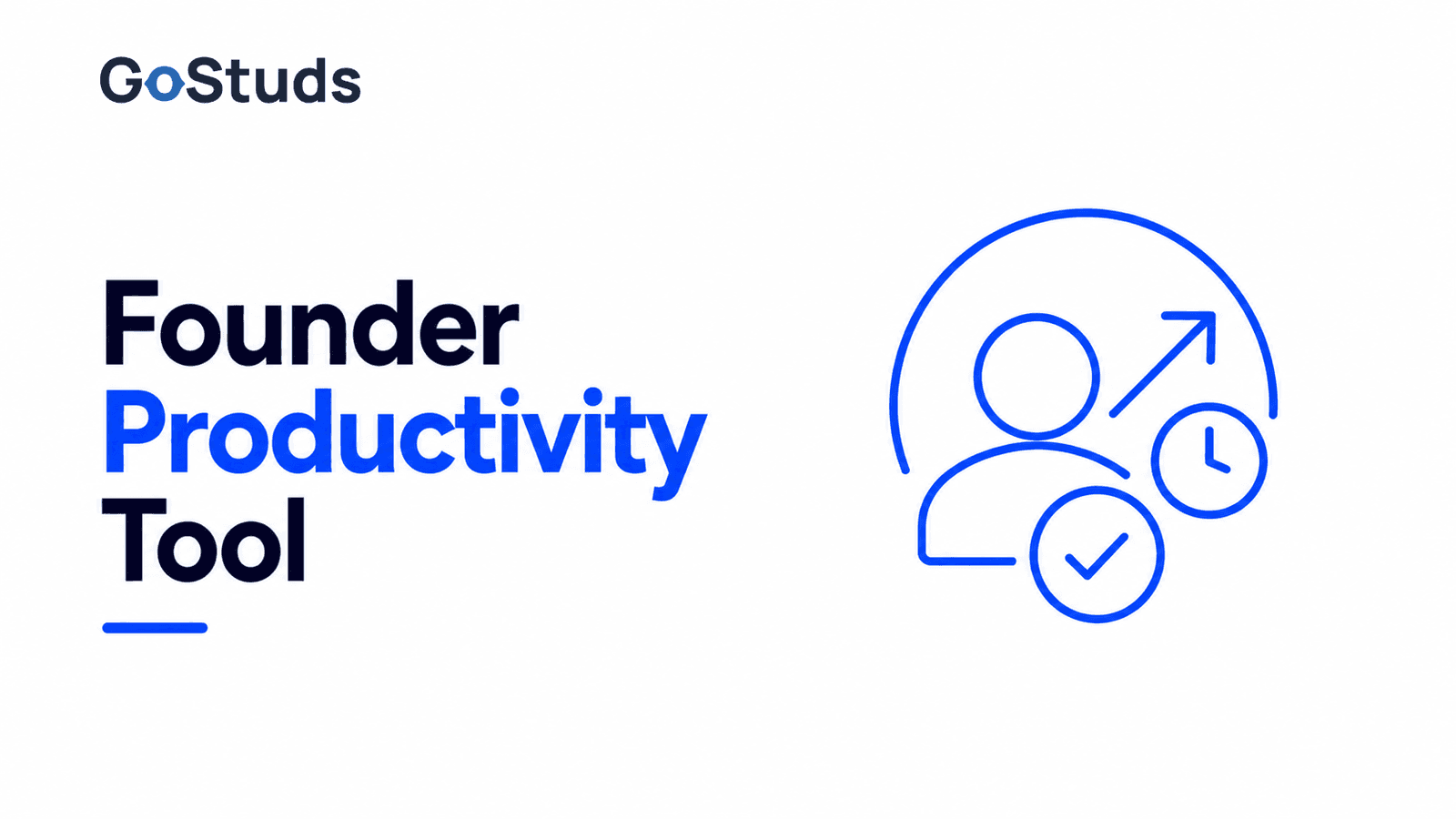 GoStuds

Founder Productivity Tool